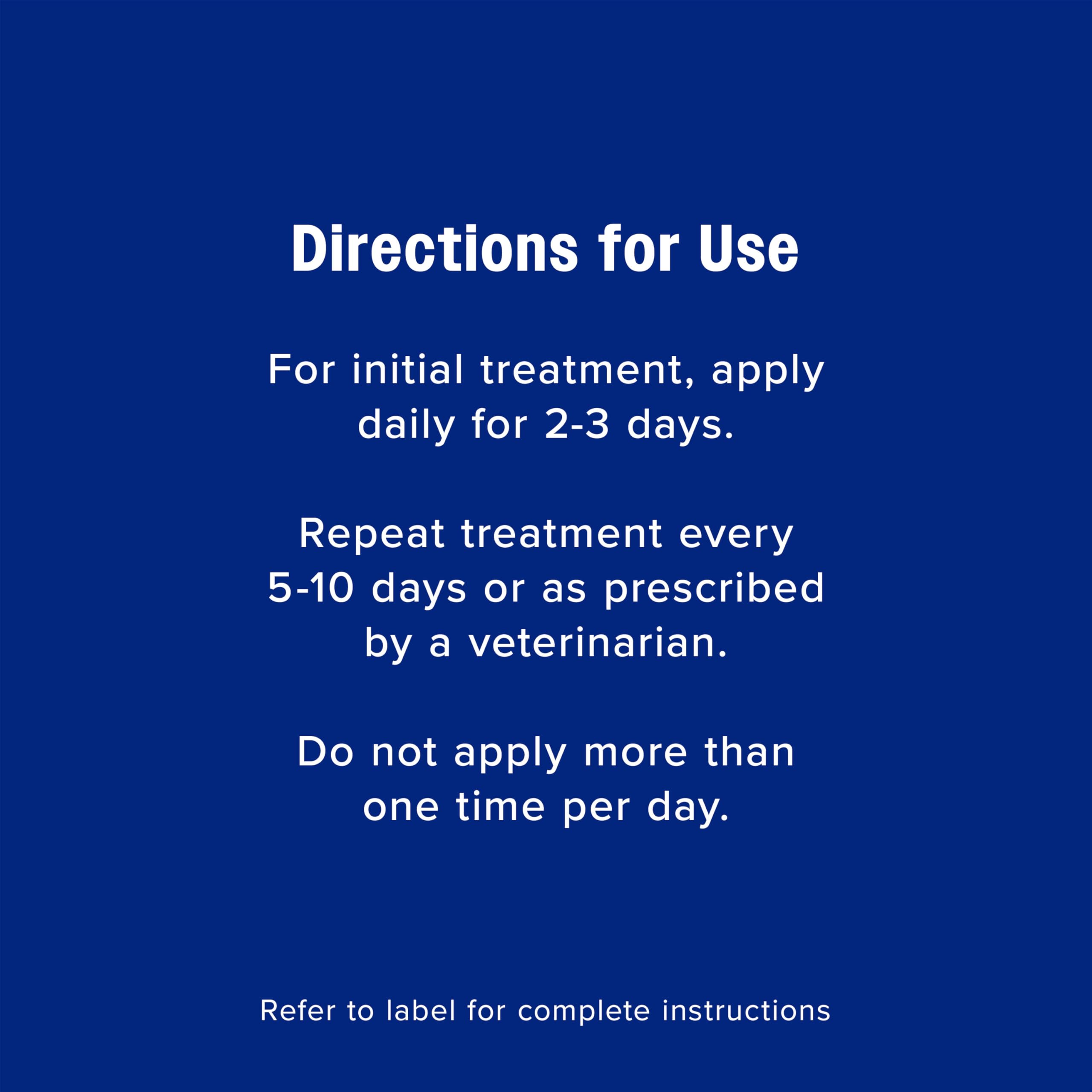 Directions for Use

For initial treatment, apply daily for 2-3 days.

Repeat treatment every 5-10 days or as prescribed by a veterinarian.

Do not apply more than one time per day.

Refer to label for complete instructions